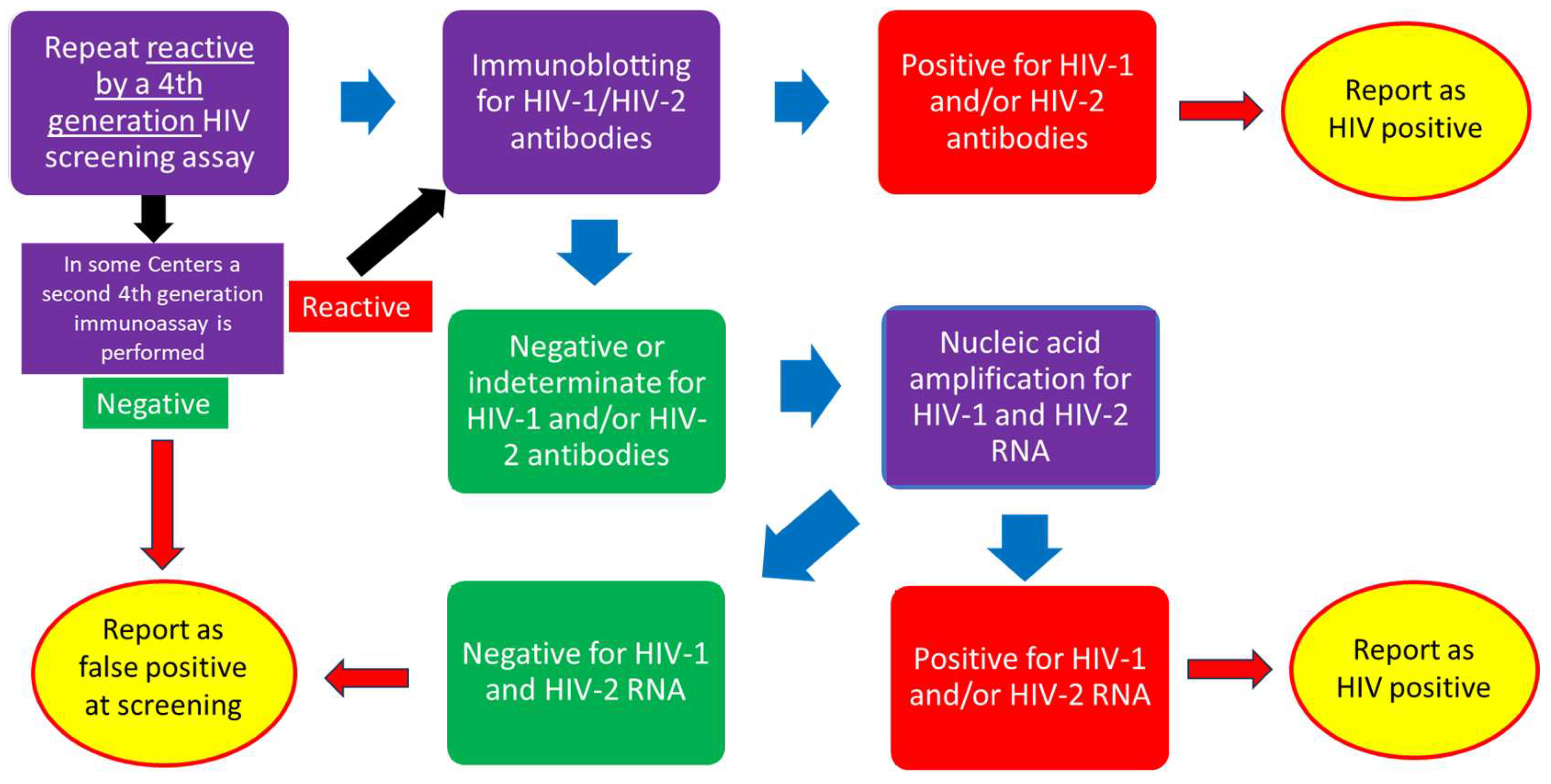 Repeat reactive by a 4th generation HIV screening assay

Immunoblotting for HIV-1/HIV-2 antibodies

Positive for HIV-1 and/or HIV-2 antibodies

Report as HIV positive

In some Centers a second 4th generation immunoassay is performed

Reactive

Negative

Negative or indeterminate for HIV-1 and/or HIV-2 antibodies

Nucleic acid amplification for HIV-1 and HIV-2 RNA

Report as false positive at screening

Negative for HIV-1 and HIV-2 RNA

Positive for HIV-1 and/or HIV-2 RNA

Report as HIV positive